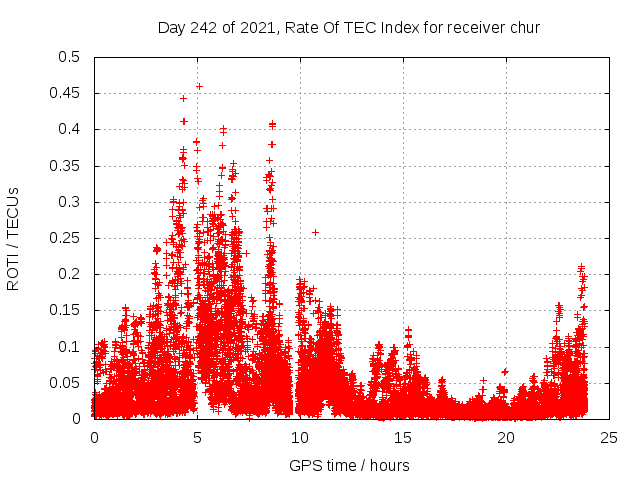 Day 242 of 2021, Rate Of TEC Index for receiver chur

ROTI / TECUs

0.5
0.45
0.4
0.35
0.3
0.25
0.2
0.15
0.1
0.05
0

0
5
10
15
20
25

GPS time / hours